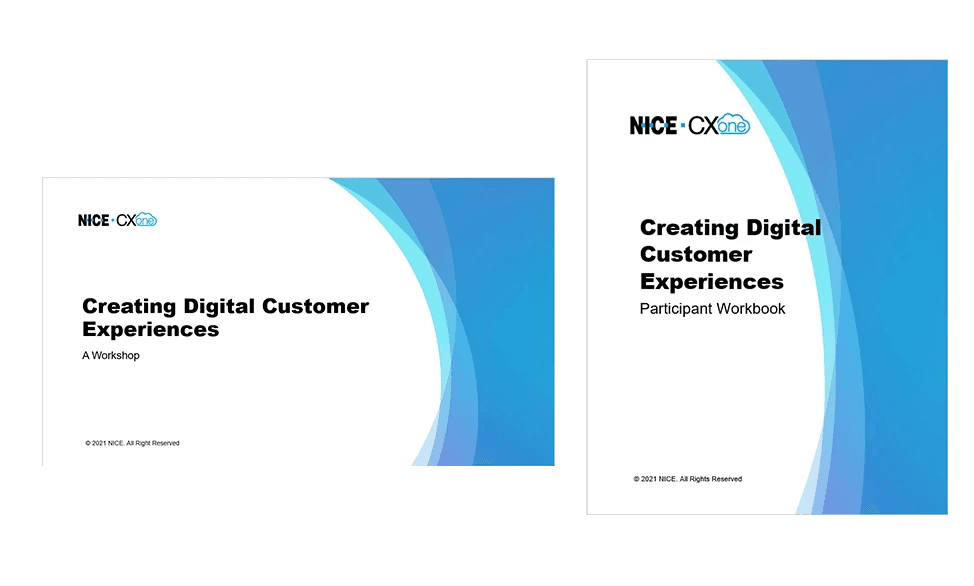 NICE · CXone

Creating Digital Customer Experiences

A Workshop

© 2021 NICE. All Right Reserved

NICE · CXone

Creating Digital Customer Experiences

Participant Workbook

© 2021 NICE. All Rights Reserved